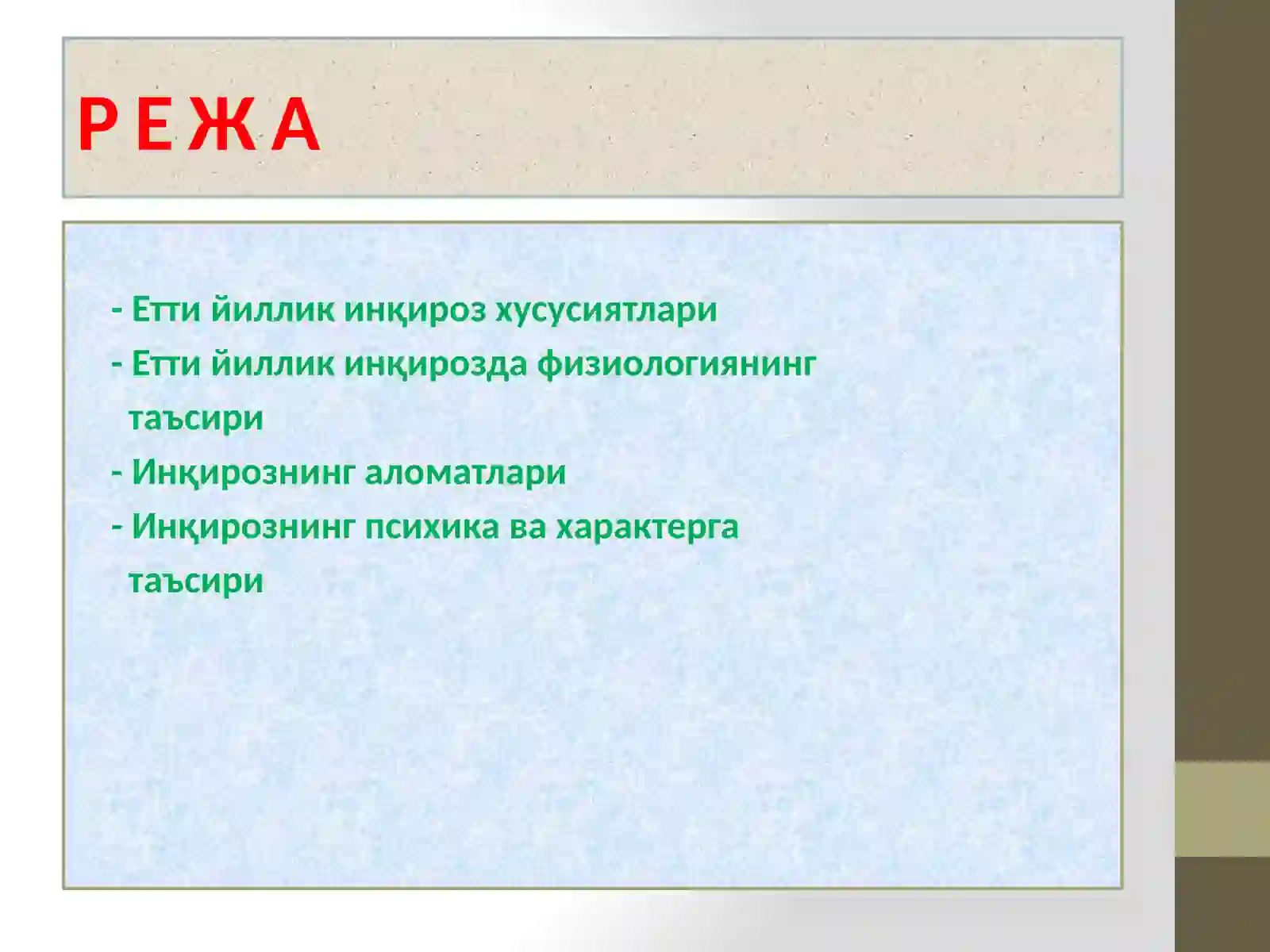 Р Е Ж А

- Етти йиллик инқироз хусусиятлари
- Етти йиллик инқирозда физиологиянинг таъсири
- Инқирознинг аломатлари
- Инқирознинг психика ва характерга таъсири